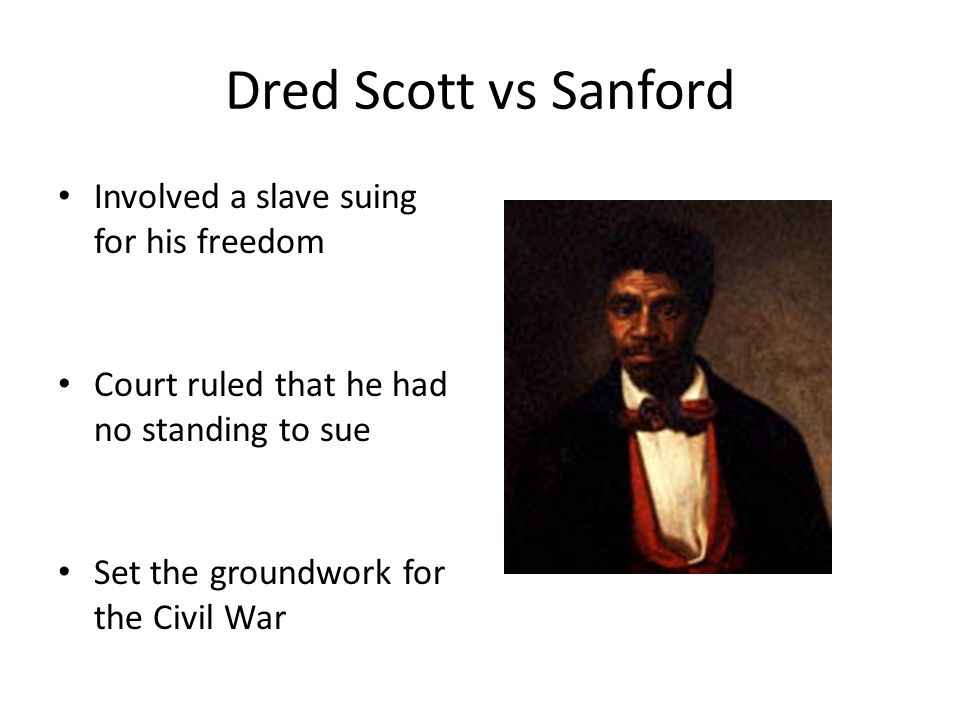 Dred Scott vs Sanford

• Involved a slave suing for his freedom

• Court ruled that he had no standing to sue

• Set the groundwork for the Civil War